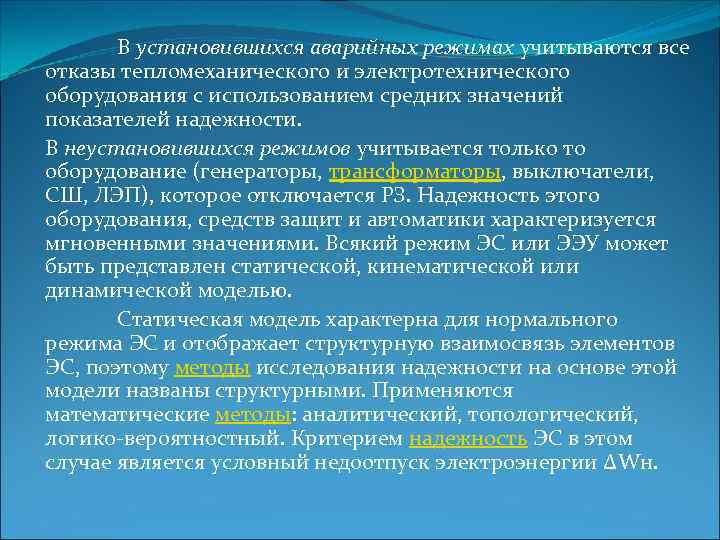 В установившихся аварийных режимах учитываются все отказы тепломеханического и электротехнического оборудования с использованием средних значений показателей надежности.

В неустановившихся режимов учитывается только то оборудование (генераторы, трансформаторы, выключатели, СШ, ЛЭП), которое отключается РЗ. Надежность этого оборудования, средств защит и автоматики характеризуется мгновенными значениями. Всякий режим ЭС или ЭЭУ может быть представлен статической, кинематической или динамической моделью.

Статическая модель характерна для нормального режима ЭС и отображает структурную взаимосвязь элементов ЭС, поэтому методы исследования надежности на основе этой модели названы структурными. Применяются математические методы: аналитический, топологический, логико-вероятностный. Критерием надежность ЭС в этом случае является условный недоотпуск электроэнергии ΔWн.